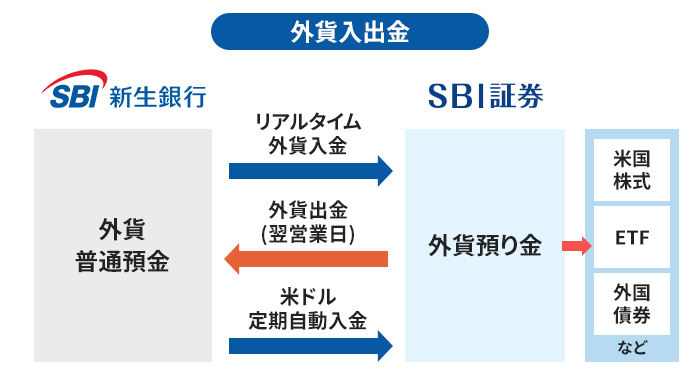 外貨入出金

SBI 新生銀行

SBI証券

外貨
普通預金

リアルタイム
外貨入金

外貨出金
(翌営業日)

米ドル
定期自動入金

外貨預り金

米国
株式

ETF

外国
債券

など